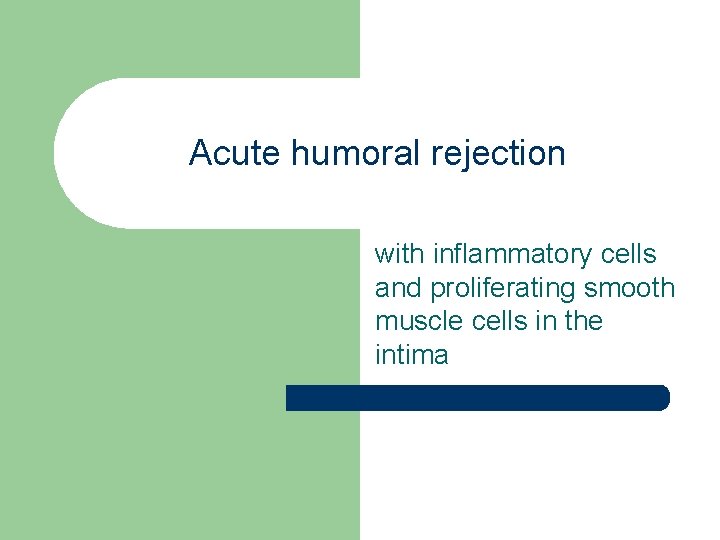 Acute humoral rejection

with inflammatory cells and proliferating smooth muscle cells in the intima